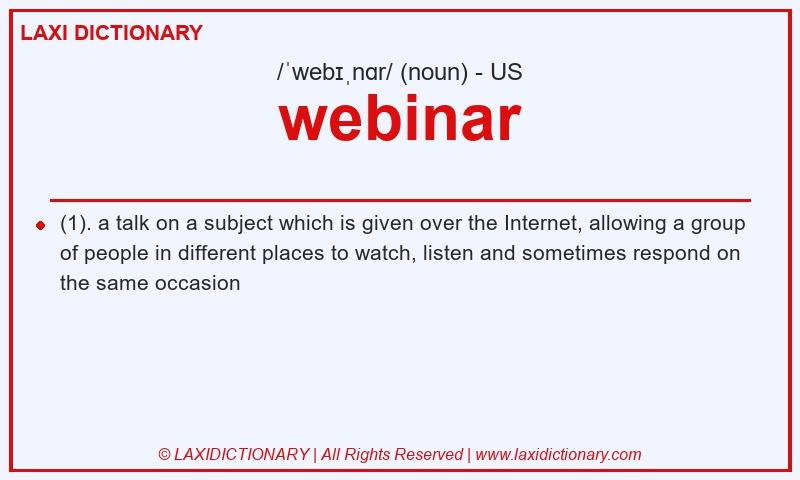 LAXI DICTIONARY

/ˈwebɪˌnɑr/ (noun) - US

webinar

(1). a talk on a subject which is given over the Internet, allowing a group of people in different places to watch, listen and sometimes respond on the same occasion

© LAXIDICTIONARY | All Rights Reserved | www.laxidictionary.com